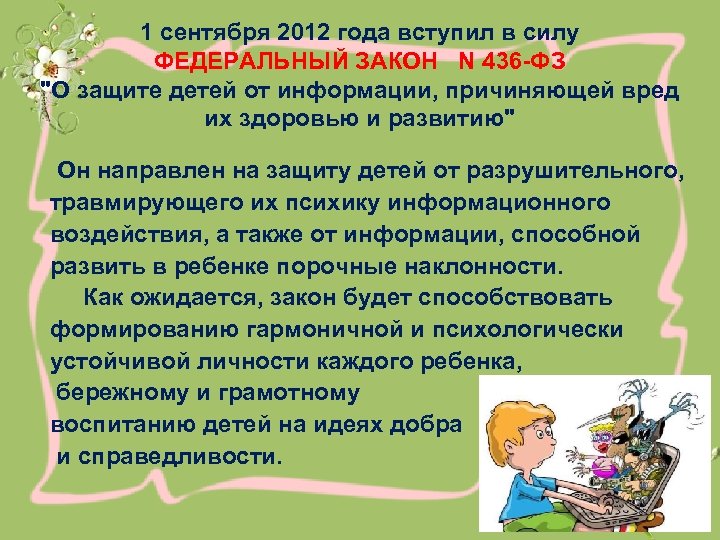 1 сентября 2012 года вступил в силу
ФЕДЕРАЛЬНЫЙ ЗАКОН N 436-ФЗ
"О защите детей от информации, причиняющей вред их здоровью и развитию"

Он направлен на защиту детей от разрушительного, травмирующего их психику информационного воздействия, а также от информации, способной развить в ребенке порочные наклонности.

Как ожидается, закон будет способствовать формированию гармоничной и психологически устойчивой личности каждого ребенка, бережному и грамотному воспитанию детей на идеях добра и справедливости.